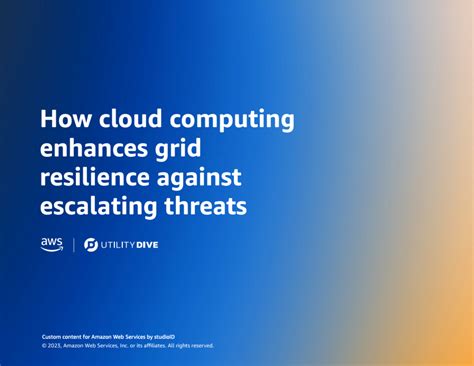 How cloud computing enhances grid resilience against escalating threats

aws | UTILITY DIVE

Custom content for Amazon Web Services by studioID
© 2023, Amazon Web Services, Inc. or its affiliates. All rights reserved.